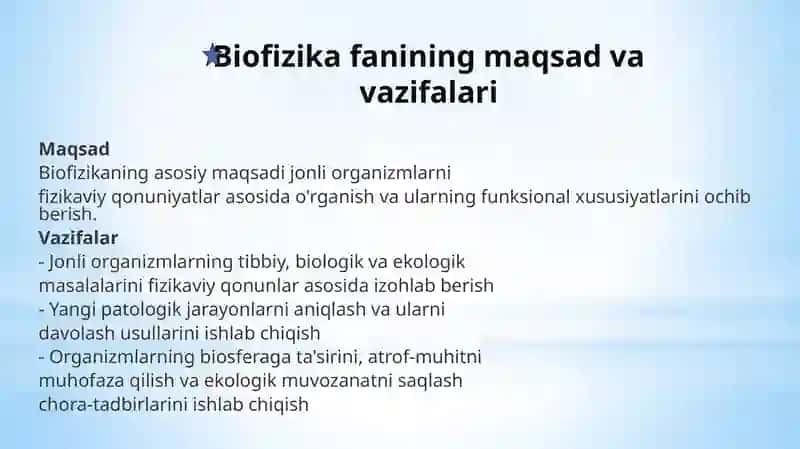 Biofizika fanining maqsad va vazifalari

Maqsad
Biofizikaning asosiy maqsadi jonli organizmlarni fizikaviy qonuniyatlar asosida o'rganish va ularning funksional xususiyatlarini ochib berish.
Vazifalar
- Jonli organizmlarning tibbiy, biologik va ekologik masalalarini fizikaviy qonunlar asosida izohlab berish
- Yangi patologik jarayonlarni aniqlash va ularni davolash usullarini ishlab chiqish
- Organizmlarning biosferaga ta'sirini, atrof-muhitni muhofaza qilish va ekologik muvozanatni saqlash chora-tadbirlarini ishlab chiqish